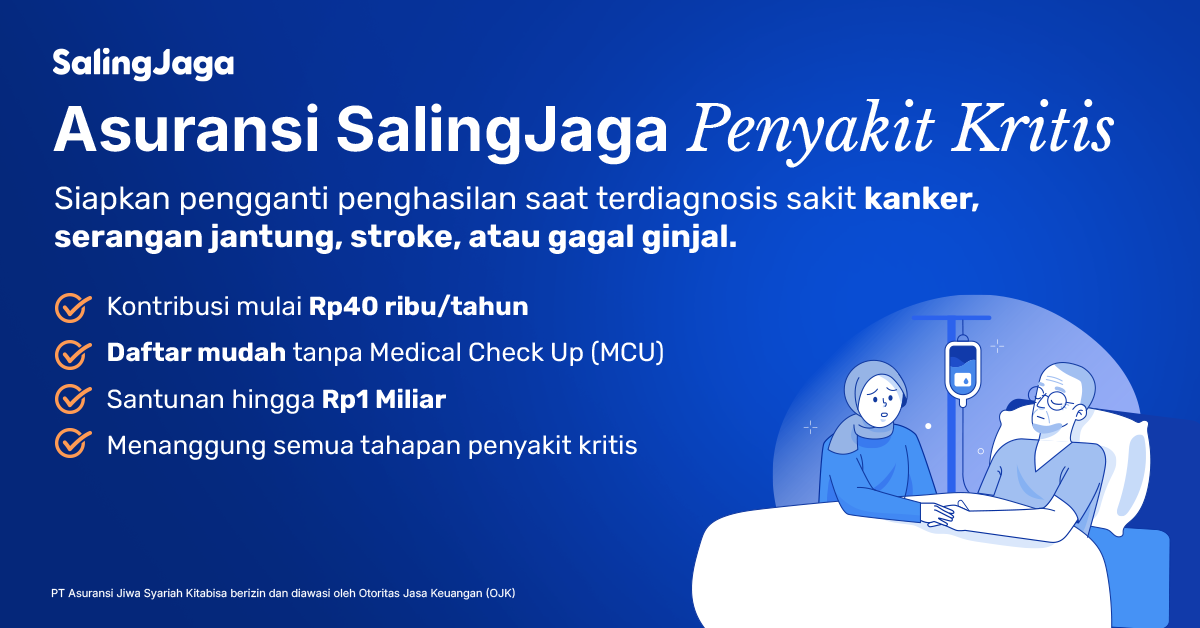 SalingJaga

Asuransi SalingJaga Penyakit Kritis

Siapkan pengganti penghasilan saat terdiagnosis sakit kanker, serangan jantung, stroke, atau gagal ginjal.

Kontribusi mulai Rp40 ribu/tahun

Daftar mudah tanpa Medical Check Up (MCU)

Santunan hingga Rp1 Miliar

Menanggung semua tahapan penyakit kritis

PT Asuransi Jiwa Syariah Kitabisa berizin dan diawasi oleh Otoritas Jasa Keuangan (OJK)